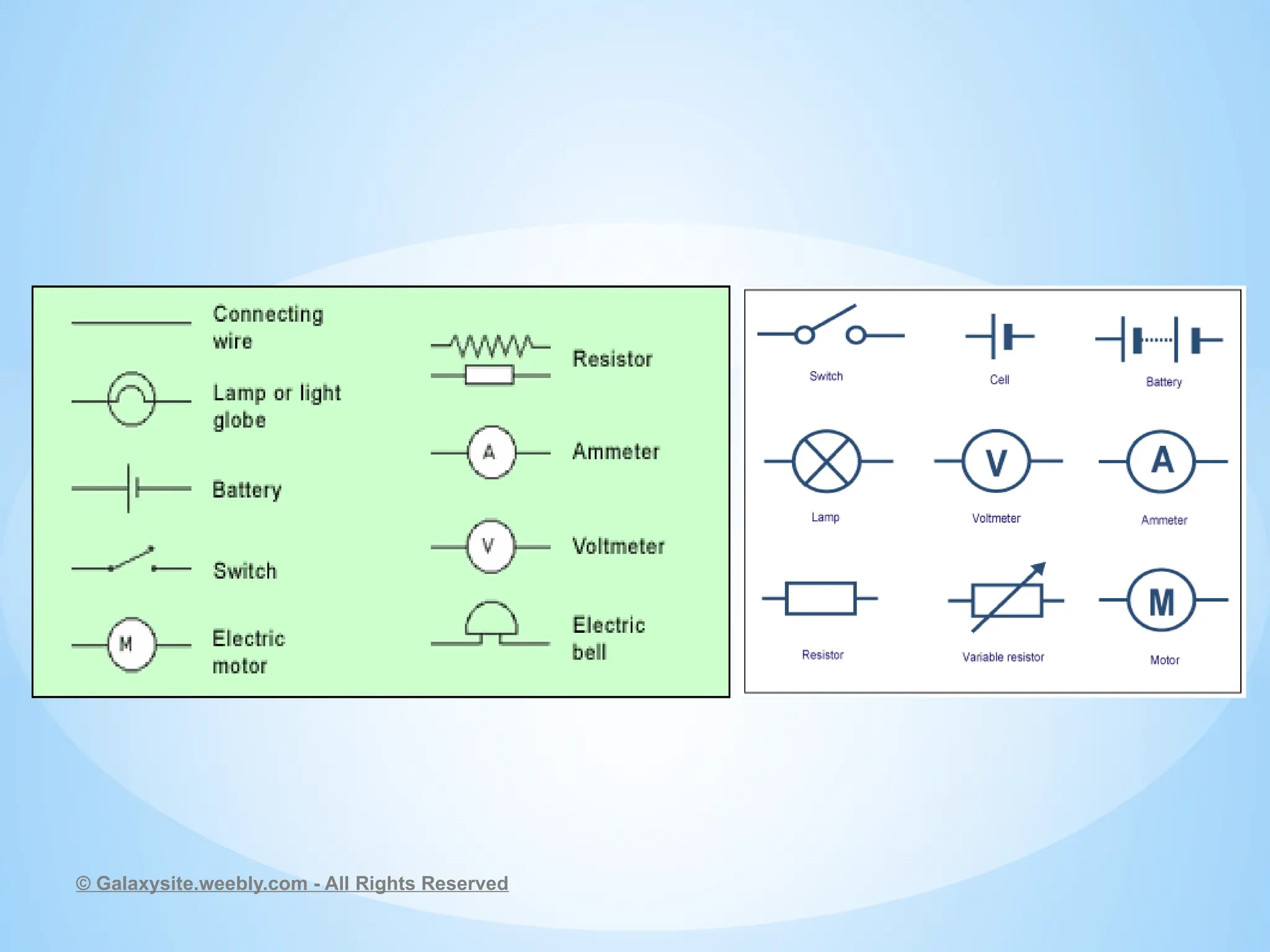 Connecting wire

Lamp or light globe

Battery

Switch

M

Electric motor

Resistor

A

Ammeter

V

Voltmeter

Electric bell

Switch

Cell

Battery

Lamp

V

Voltmeter

A

Ammeter

Resistor

Variable resistor

M

Motor

© Galaxysite.weebly.com - All Rights Reserved